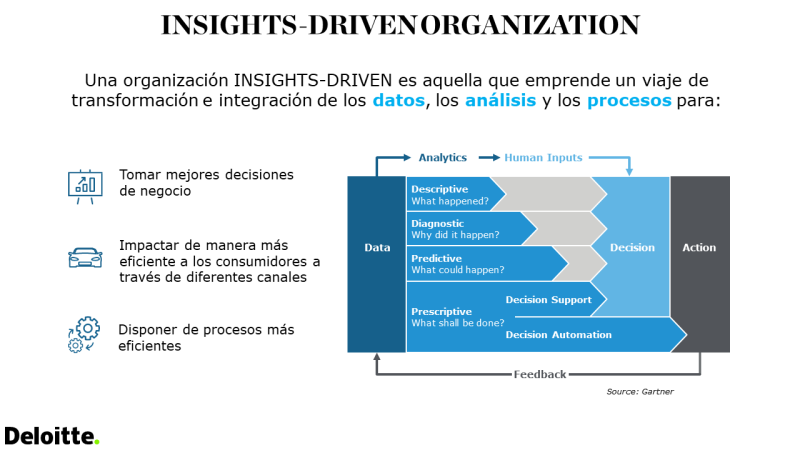 INSIGHTS-DRIVEN ORGANIZATION

Una organización INSIGHTS-DRIVEN es aquella que emprende un viaje de transformación e integración de los datos, los análisis y los procesos para:

Tomar mejores decisiones de negocio

Impactar de manera más eficiente a los consumidores a través de diferentes canales

Disponer de procesos más eficientes

Analytics

Human Inputs

Data

Descriptive
What happened?

Diagnostic
Why did it happen?

Predictive
What could happen?

Prescriptive
What shall be done?

Decision Support

Decision Automation

Decision

Action

Feedback

Source: Gartner

Deloitte.